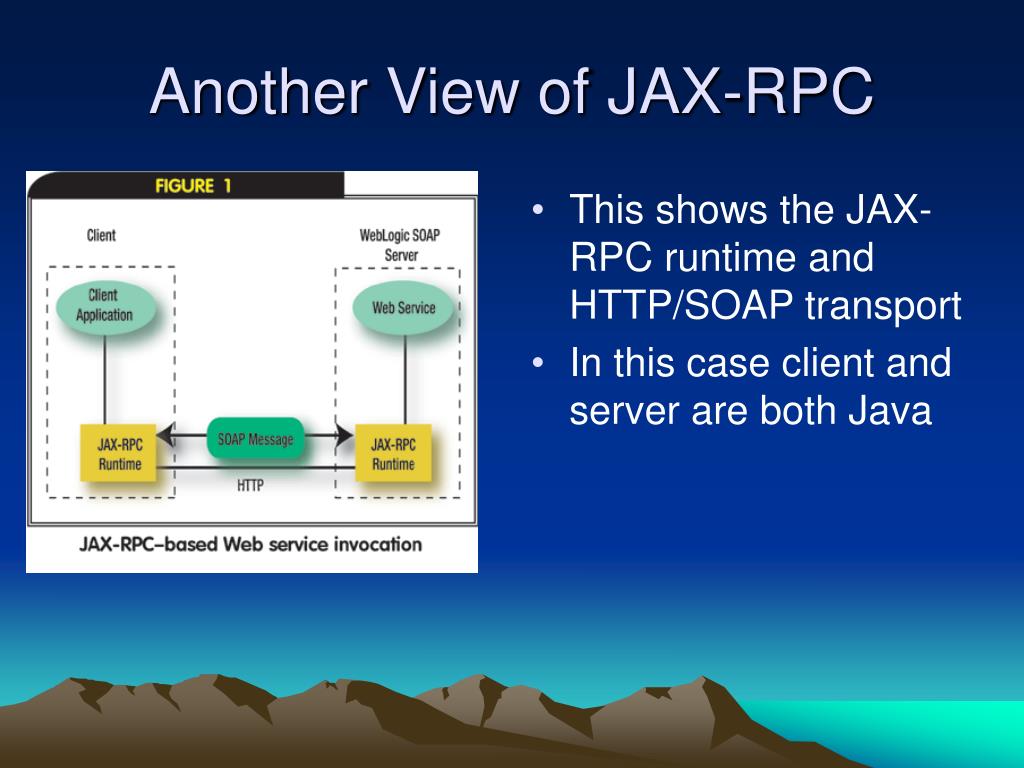 Another View of JAX-RPC

FIGURE 1

Client

WebLogic SOAP Server

Client Application

Web Service

JAX-RPC Runtime

SOAP Message

JAX-RPC Runtime

HTTP

JAX-RPC–based Web service invocation

• This shows the JAX-RPC runtime and HTTP/SOAP transport
• In this case client and server are both Java